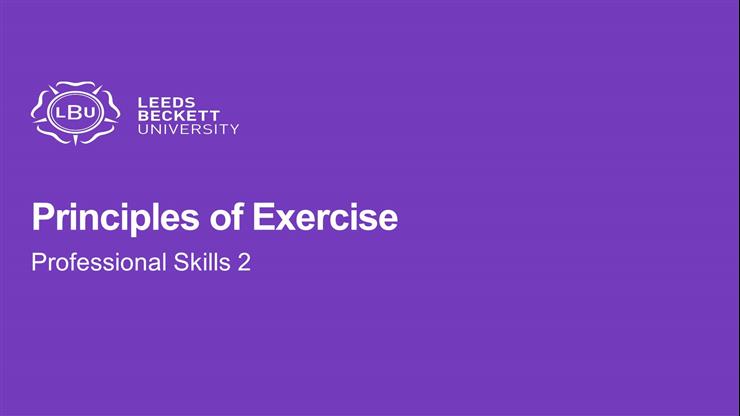 LBU

LEEDS BECKETT UNIVERSITY

Principles of Exercise

Professional Skills 2